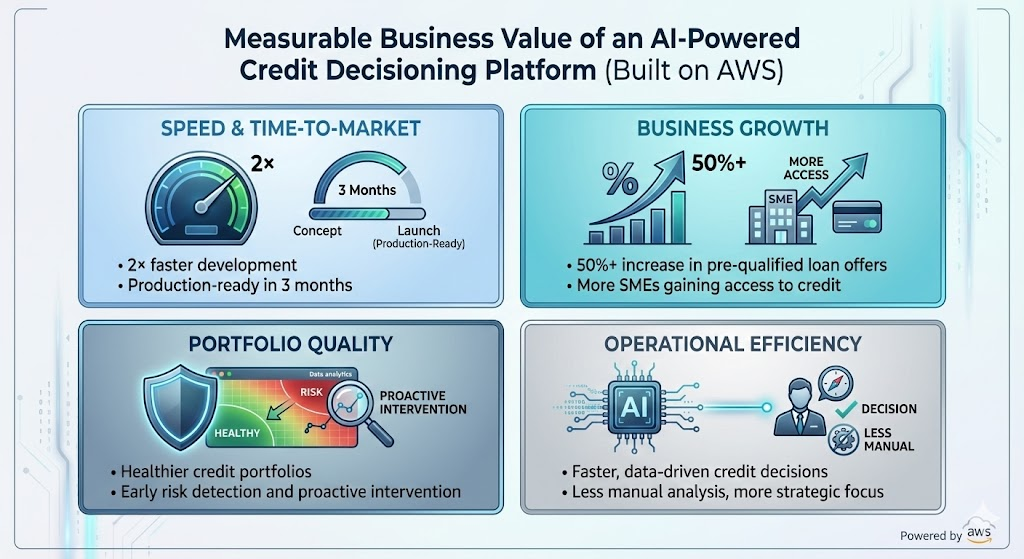 Measurable Business Value of an AI-Powered Credit Decisioning Platform (Built on AWS)

SPEED & TIME-TO-MARKET

2×

3 Months

Concept

Launch (Production-Ready)

• 2× faster development
• Production-ready in 3 months

BUSINESS GROWTH

%

50%+

MORE ACCESS

SME

• 50%+ increase in pre-qualified loan offers
• More SMEs gaining access to credit

PORTFOLIO QUALITY

Data analytics

RISK

HEALTHY

PROACTIVE INTERVENTION

• Healthier credit portfolios
• Early risk detection and proactive intervention

OPERATIONAL EFFICIENCY

AI

DECISION

LESS MANUAL

• Faster, data-driven credit decisions
• Less manual analysis, more strategic focus

Powered by aws